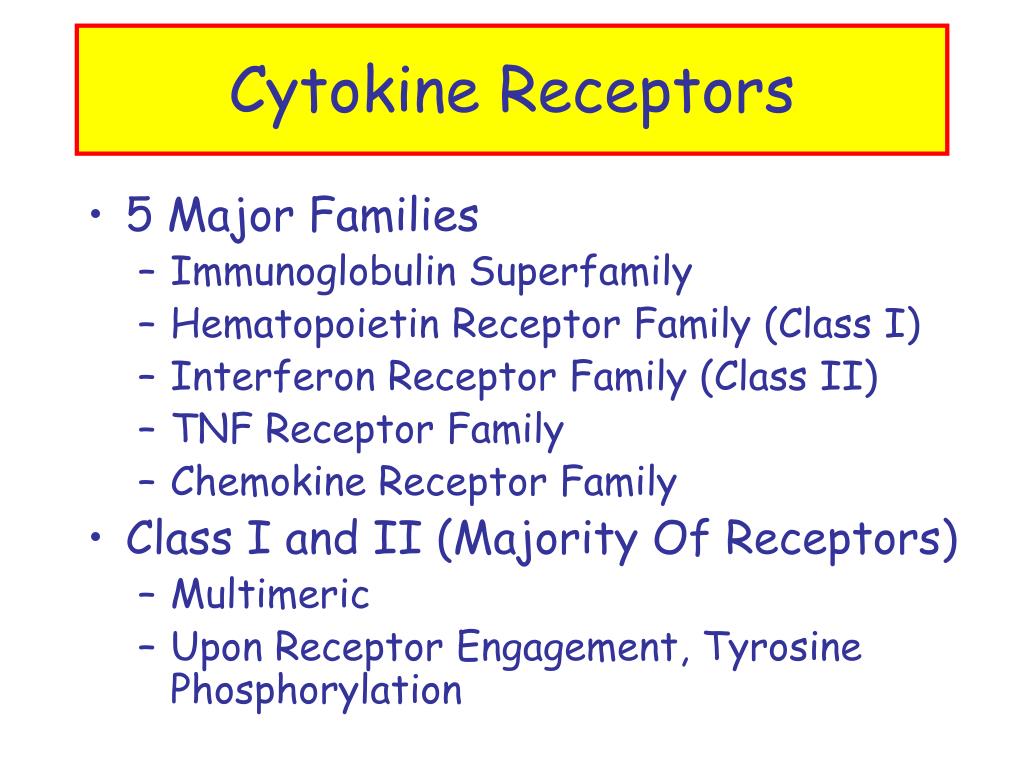 Cytokine Receptors

• 5 Major Families
– Immunoglobulin Superfamily
– Hematopoietin Receptor Family (Class I)
– Interferon Receptor Family (Class II)
– TNF Receptor Family
– Chemokine Receptor Family
• Class I and II (Majority Of Receptors)
– Multimeric
– Upon Receptor Engagement, Tyrosine Phosphorylation